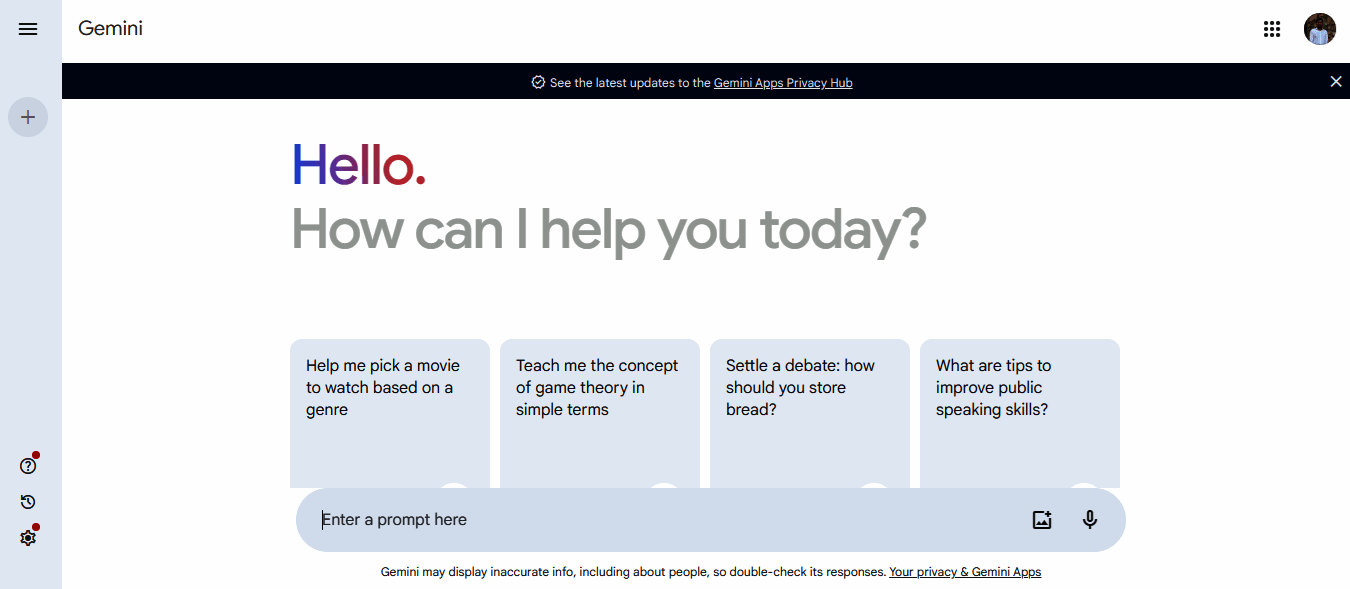 Gemini

See the latest updates to the Gemini Apps Privacy Hub

Hello.
How can I help you today?

Help me pick a movie to watch based on a genre

Teach me the concept of game theory in simple terms

Settle a debate: how should you store bread?

What are tips to improve public speaking skills?

Enter a prompt here

Gemini may display inaccurate info, including about people, so double-check its responses. Your privacy & Gemini Apps